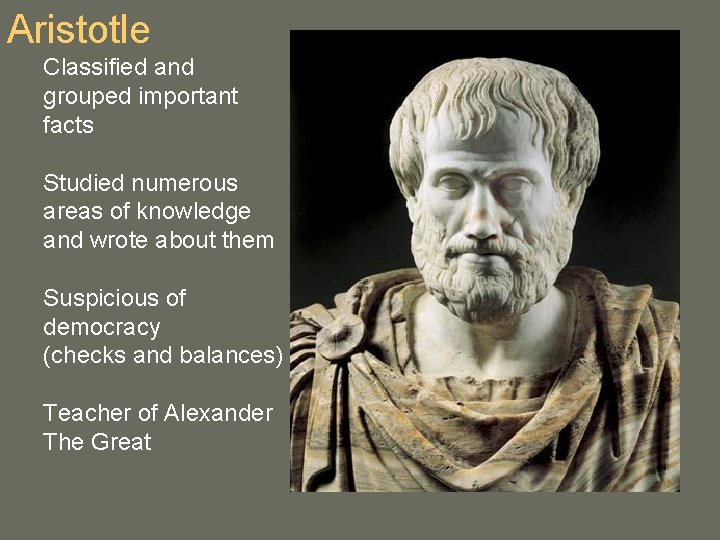 Aristotle

Classified and grouped important facts

Studied numerous areas of knowledge and wrote about them

Suspicious of democracy (checks and balances)

Teacher of Alexander The Great